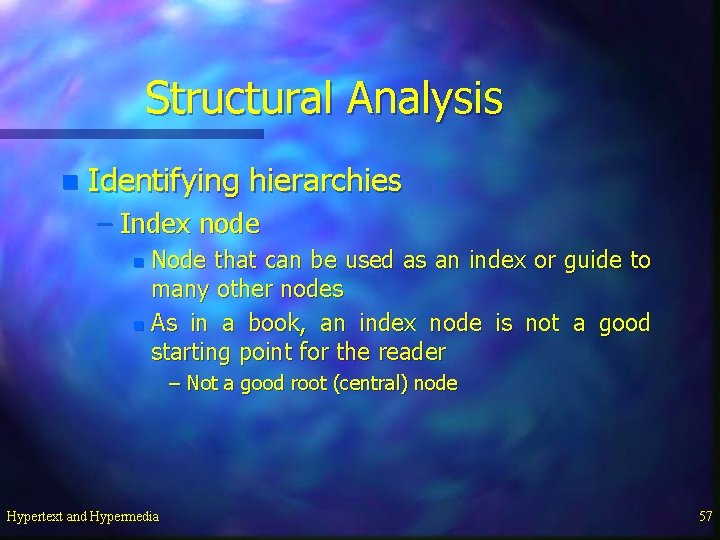 Structural Analysis

Identifying hierarchies

– Index node

Node that can be used as an index or guide to many other nodes

As in a book, an index node is not a good starting point for the reader

– Not a good root (central) node

Hypertext and Hypermedia

57